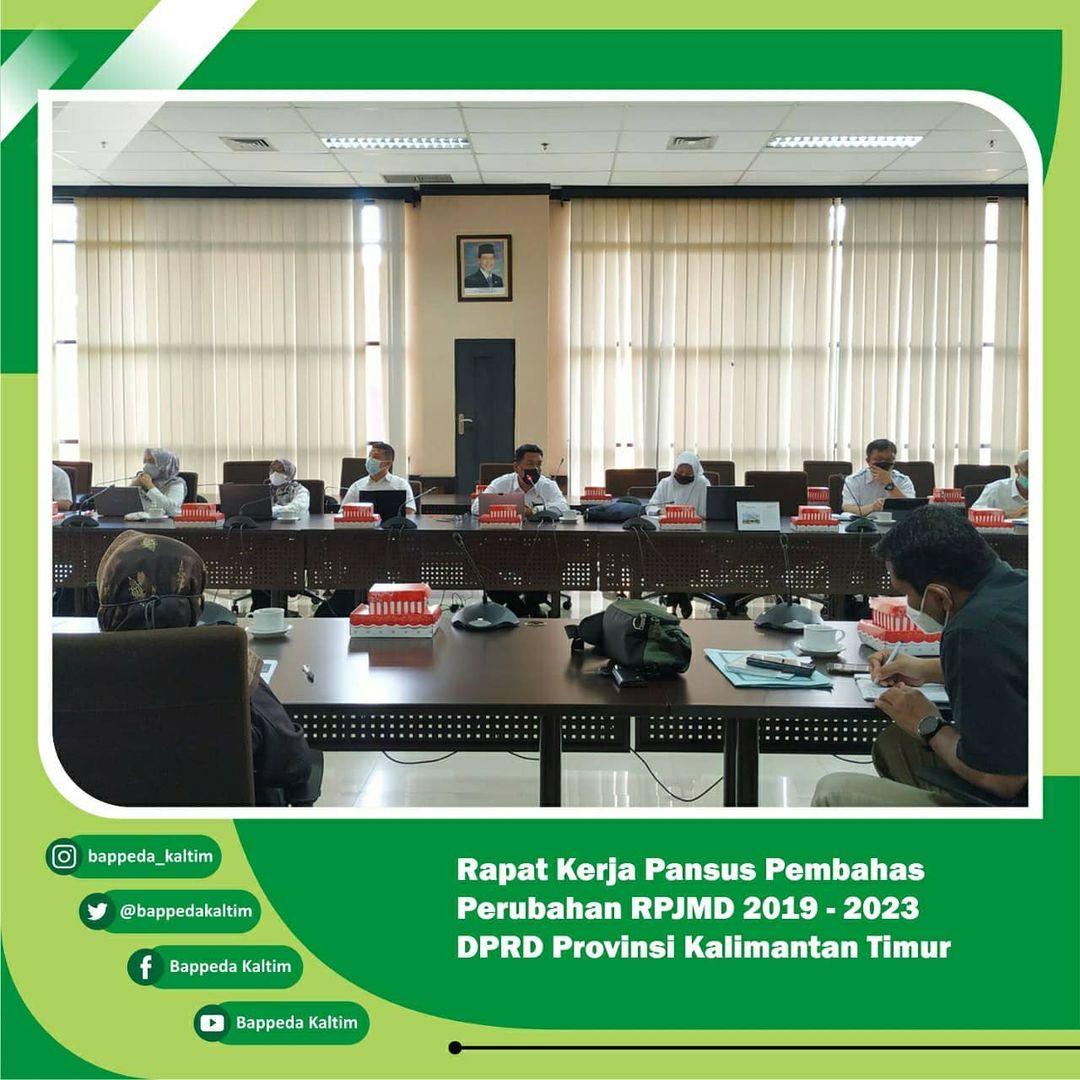 bappeda_kaltim

@bappedakaltim

Bappeda Kaltim

Bappeda Kaltim

Rapat Kerja Pansus Pembahas Perubahan RPJMD 2019 - 2023 DPRD Provinsi Kalimantan Timur